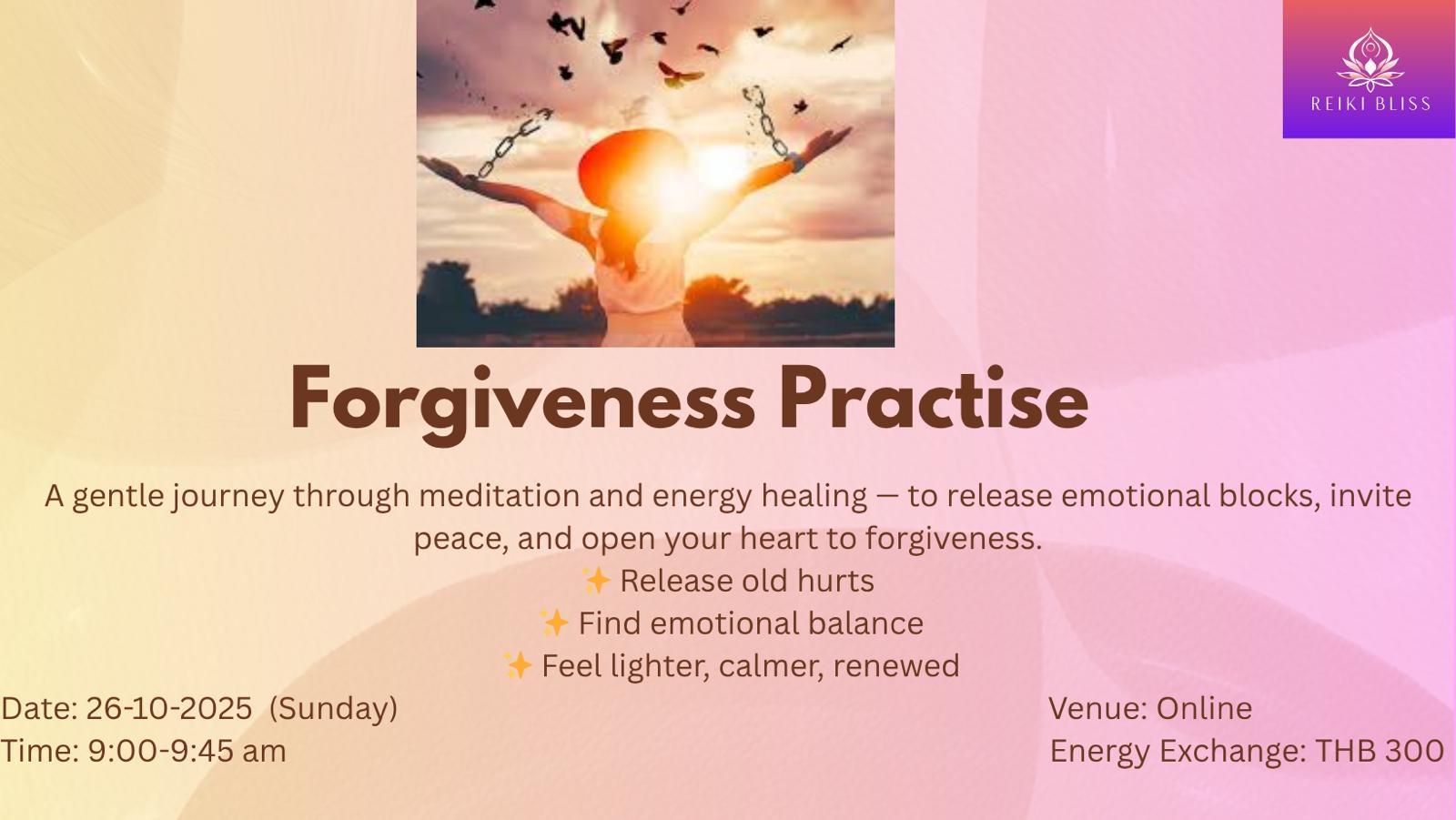 REIKI BLISS

Forgiveness Practise

A gentle journey through meditation and energy healing — to release emotional blocks, invite peace, and open your heart to forgiveness.

✨ Release old hurts
✨ Find emotional balance
✨ Feel lighter, calmer, renewed

Date: 26-10-2025 (Sunday)
Time: 9:00-9:45 am

Venue: Online
Energy Exchange: THB 300